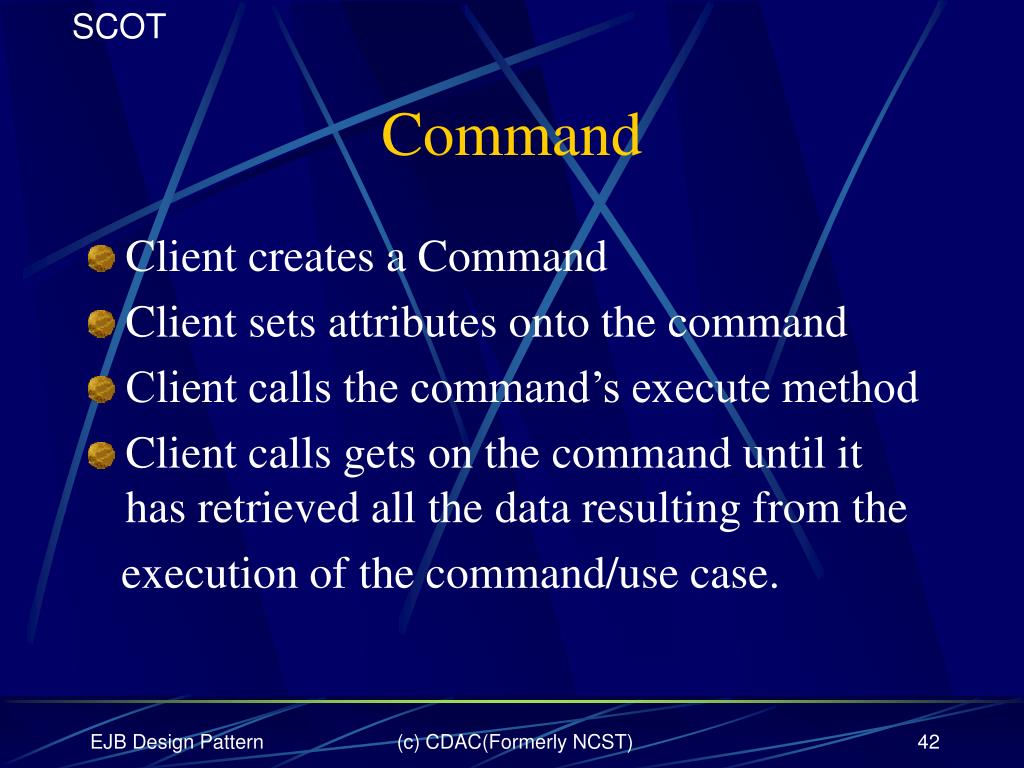 SCOT

Command

Client creates a Command

Client sets attributes onto the command

Client calls the command’s execute method

Client calls gets on the command until it has retrieved all the data resulting from the execution of the command/use case.

EJB Design Pattern

(c) CDAC(Formerly NCST)

42